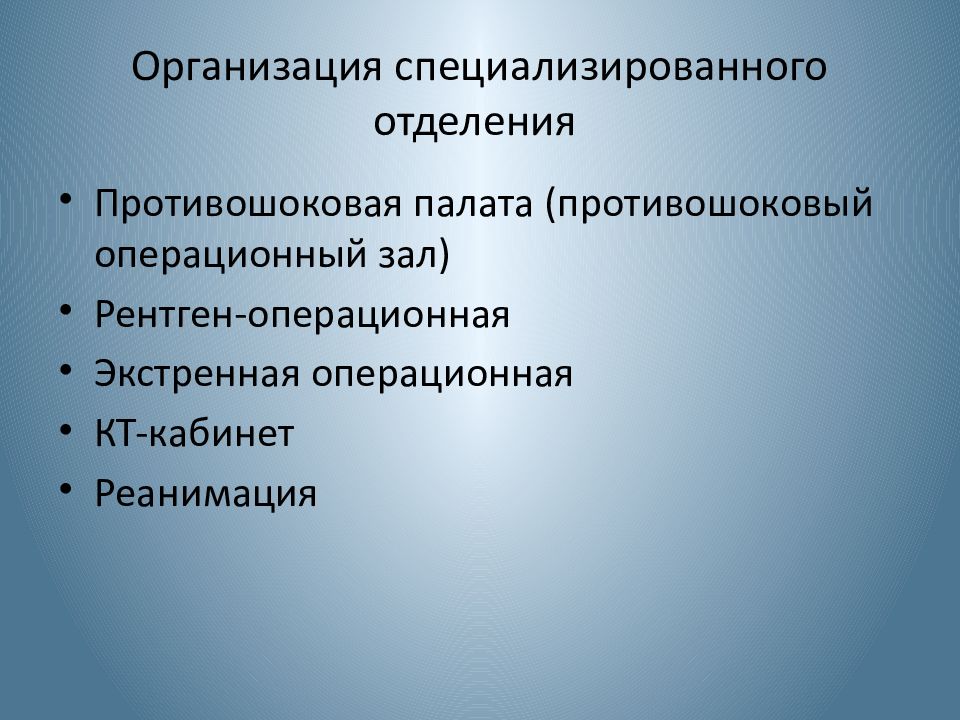 Организация специализированного отделения

• Противошоковая палата (противошоковый операционный зал)
• Рентген-операционная
• Экстренная операционная
• КТ-кабинет
• Реанимация